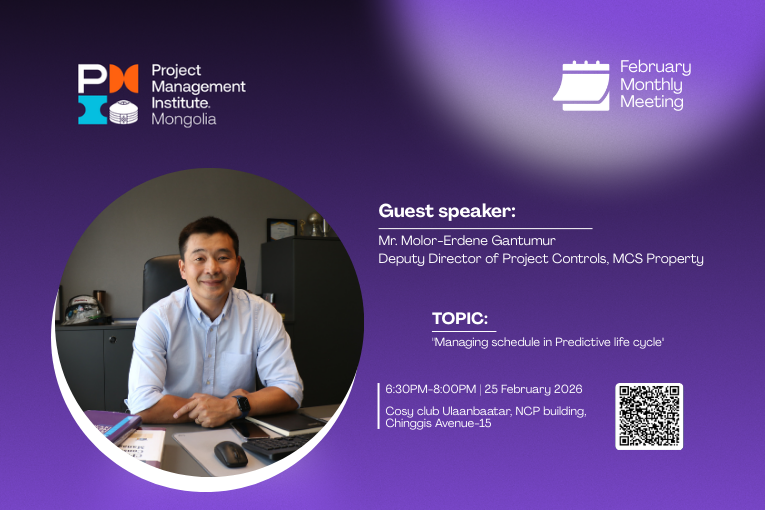 PMI Project Management Institute. Mongolia

February Monthly Meeting

Guest speaker:

Mr. Molor-Erdene Gantumur
Deputy Director of Project Controls, MCS Property

TOPIC:

'Managing schedule in Predictive life cycle'

6:30PM-8:00PM | 25 February 2026
Cosy club Ulaanbaatar, NCP building, Chinggis Avenue-15